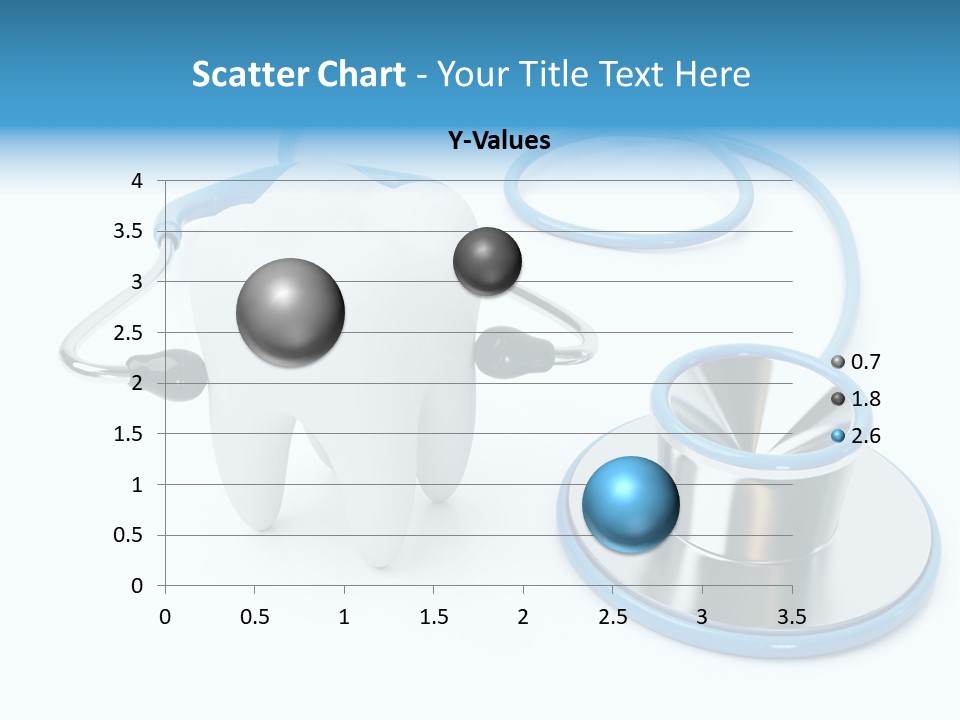 Scatter Chart - Your Title Text Here

Y-Values

4
3.5
3
2.5
2
1.5
1
0.5
0

0 0.5 1 1.5 2 2.5 3 3.5

0.7
1.8
2.6